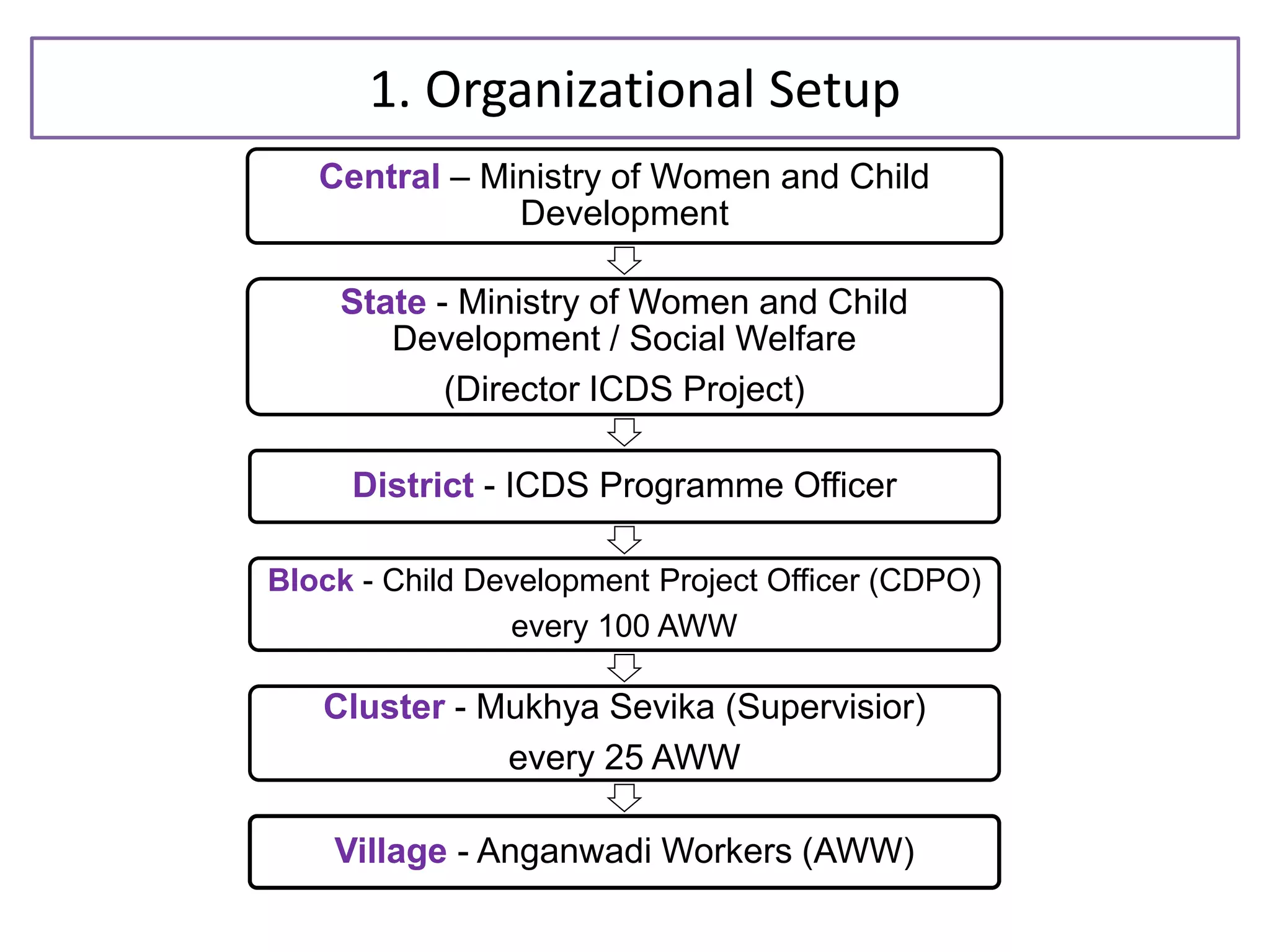 1. Organizational Setup

Central – Ministry of Women and Child Development

State - Ministry of Women and Child Development / Social Welfare

(Director ICDS Project)

District - ICDS Programme Officer

Block - Child Development Project Officer (CDPO)

every 100 AWW

Cluster - Mukhya Sevika (Supervisior)

every 25 AWW

Village - Anganwadi Workers (AWW)